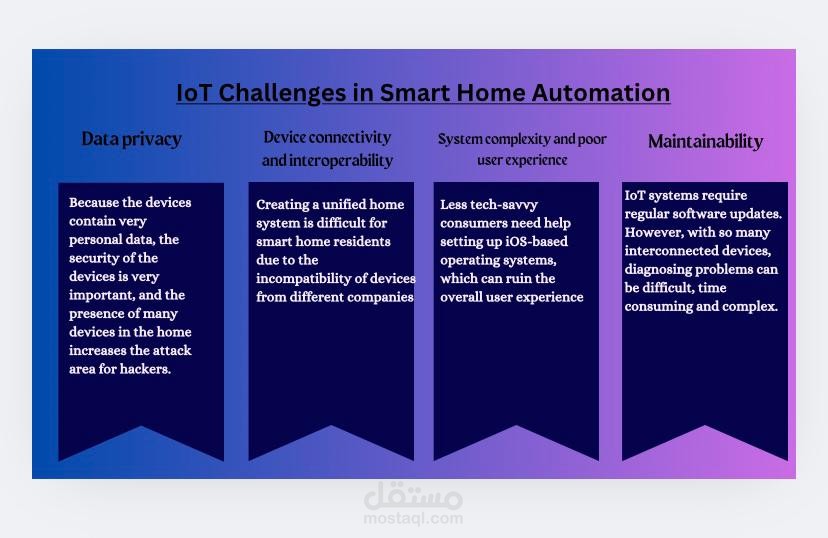 IoT Challenges in Smart Home Automation

Data privacy

Because the devices contain very personal data, the security of the devices is very important, and the presence of many devices in the home increases the attack area for hackers.

Device connectivity and interoperability

Creating a unified home system is difficult for smart home residents due to the incompatibility of devices from different companies

System complexity and poor user experience

Less tech-savvy consumers need help setting up iOS-based operating systems, which can ruin the overall user experience

Maintainability

IoT systems require regular software updates. However, with so many interconnected devices, diagnosing problems can be difficult, time consuming and complex.

مستقل
mostaql.com